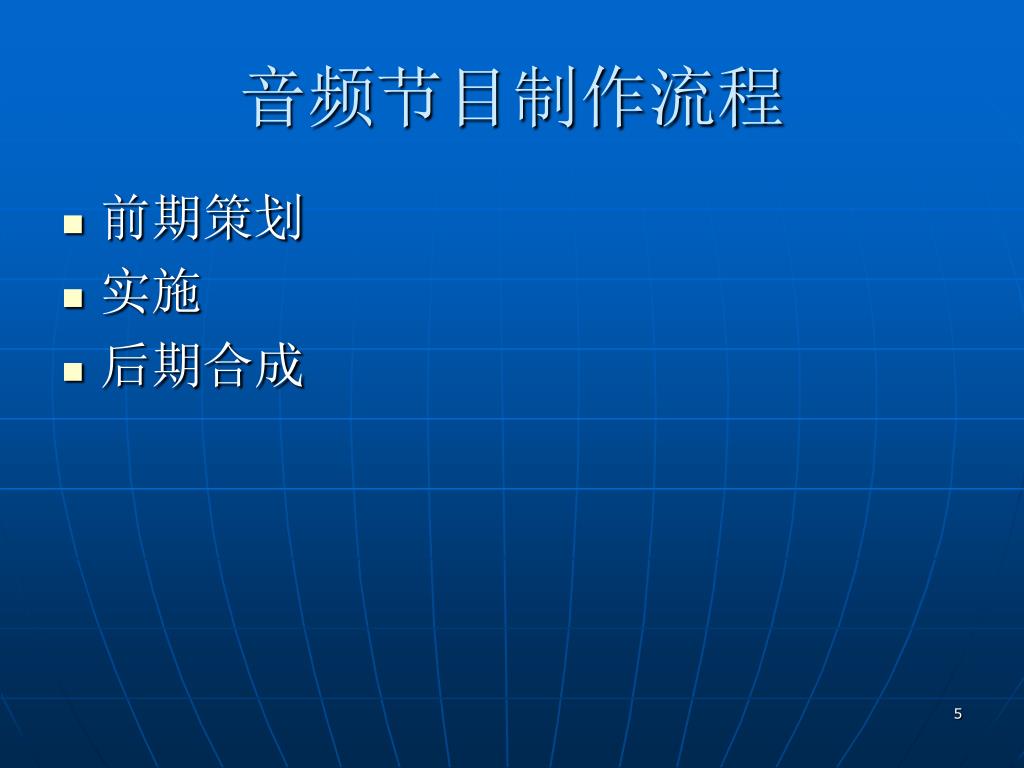 音频节目制作流程

- 前期策划
- 实施
- 后期合成

5